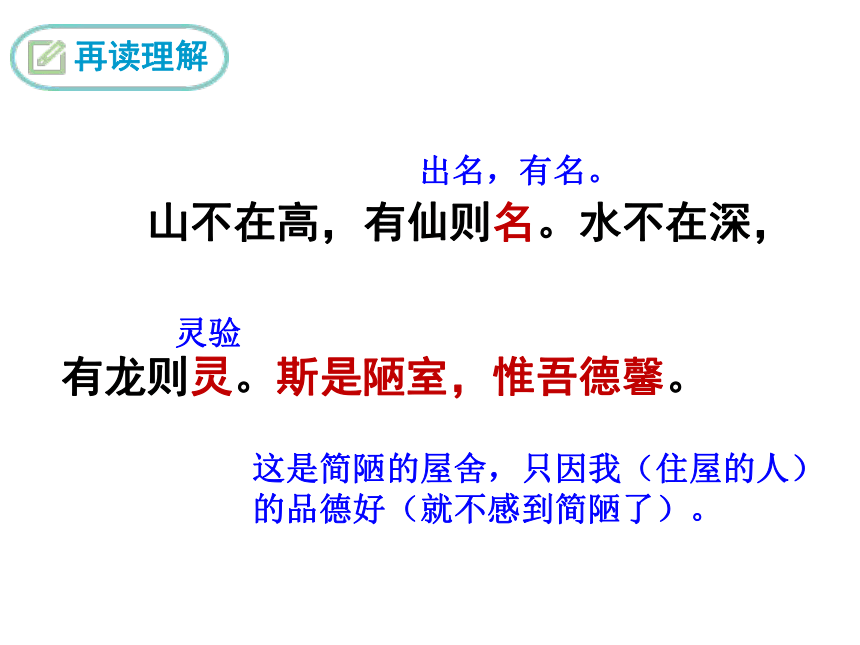 再读理解

出名，有名。

山不在高，有仙则名。水不在深，

灵验

有龙则灵。斯是陋室，惟吾德馨。

这是简陋的屋舍，只因我（住屋的人）的品德好（就不感到简陋了）。